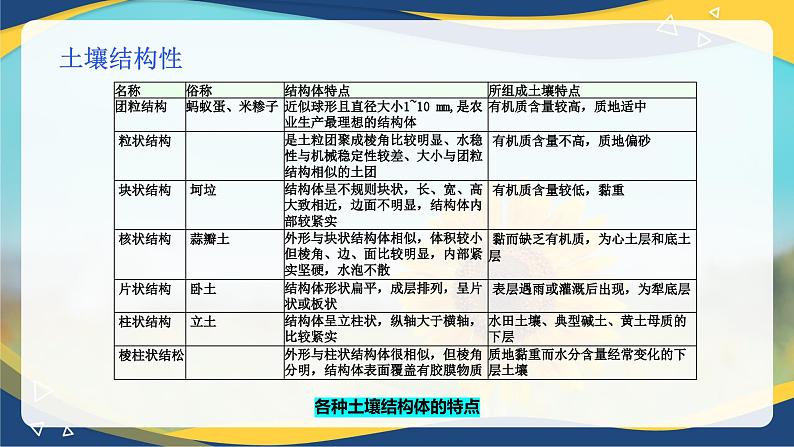 土壤结构性

| 名称 | 俗称 | 结构体特点 | 所组成土壤特点 |
|---|---|---|---|
| 团粒结构 | 蚂蚁蛋、米糁子 | 近似球形且直径大小1~10 mm,是农业生产最理想的结构体 | 有机质含量较高，质地适中 |
| 粒状结构 | | 是土粒团聚成棱角比较明显、水稳性与机械稳定性较差、大小与团粒结构相似的土团 | 有机质含量不高，质地偏砂 |
| 块状结构 | 坷垃 | 结构体呈不规则块状，长、宽、高大致相近，边面不明显，结构体内部较紧实 | 有机质含量较低，黏重 |
| 核状结构 | 蒜瓣土 | 外形与块状结构体相似，体积较小但棱角、边、面比较明显，内部紧实坚硬，水泡不散 | 黏而缺乏有机质，为心土层和底土层 |
| 片状结构 | 卧土 | 结构体形状扁平，成层排列，呈片状或板状 | 表层遇雨或灌溉后出现，为犁底层 |
| 柱状结构 | 立土 | 结构体呈立柱状，纵轴大于横轴，比较紧实 | 水田土壤、典型碱土、黄土母质的下层 |
| 棱柱状结松 | | 外形与柱状结构体很相似，但棱角分明，结构体表面覆盖有胶膜物质 | 质地黏重而水分含量经常变化的下层土壤 |

各种土壤结构体的特点